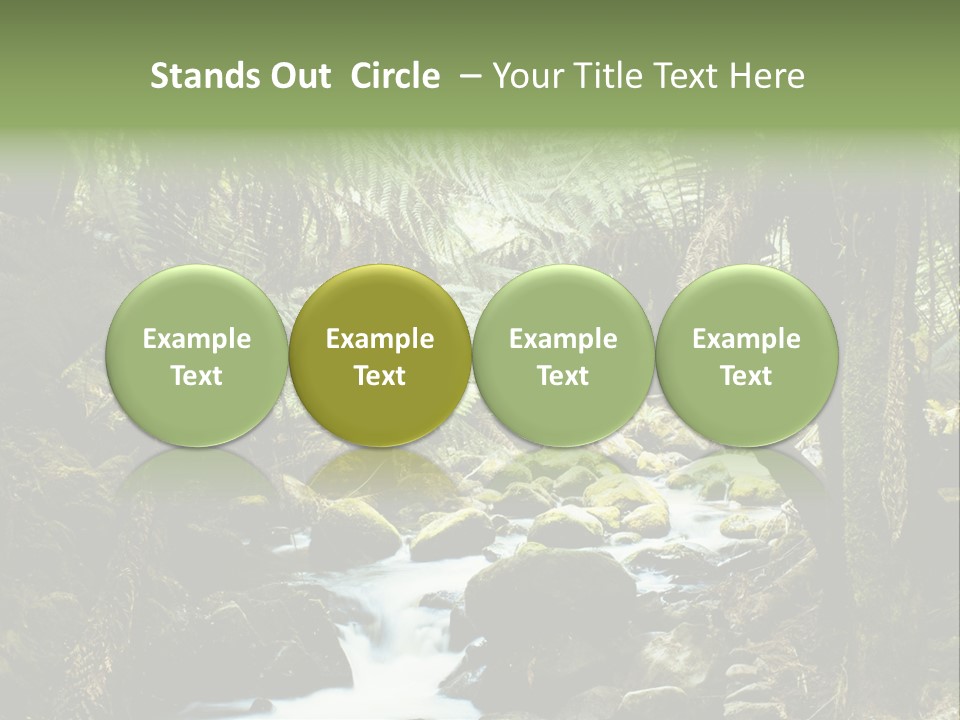 Stands Out Circle – Your Title Text Here

Example Text

Example Text

Example Text

Example Text